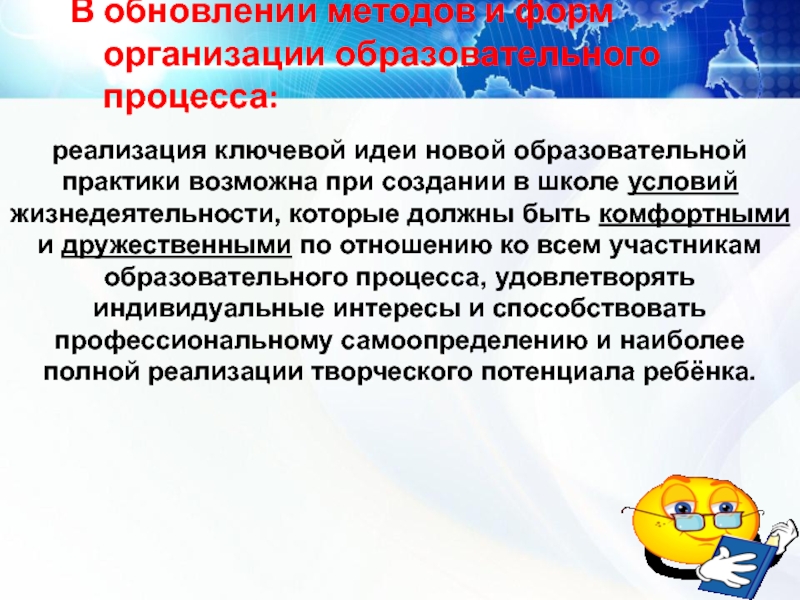 В обновлении методов и форм организации образовательного процесса:

реализация ключевой идеи новой образовательной практики возможна при создании в школе условий жизнедеятельности, которые должны быть комфортными и дружественными по отношению ко всем участникам образовательного процесса, удовлетворять индивидуальные интересы и способствовать профессиональному самоопределению и наиболее полной реализации творческого потенциала ребёнка.